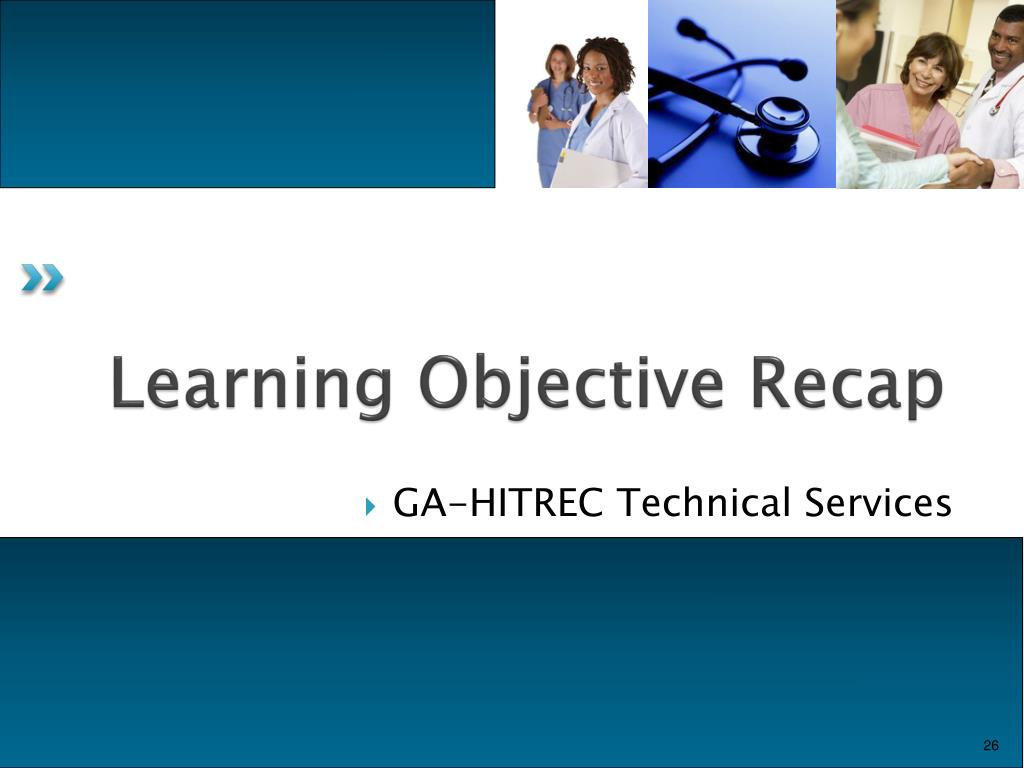 Learning Objective Recap

GA-HITREC Technical Services

26